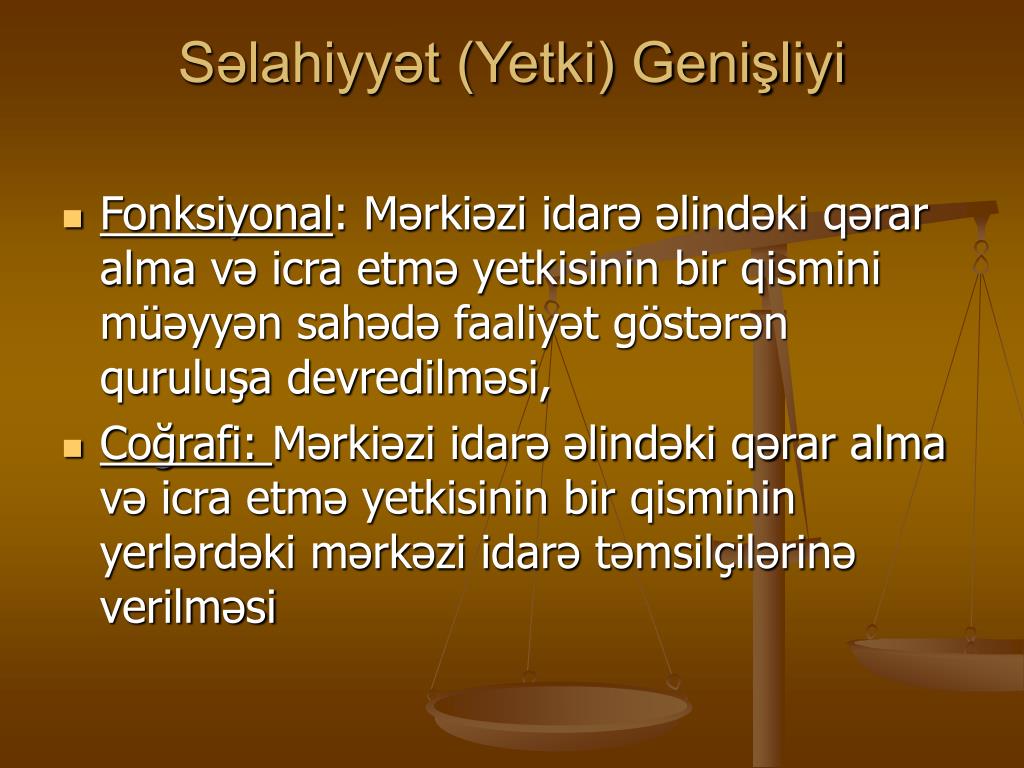 Səlahiyyət (Yetki) Genişliyi

Fonksiyonal: Mərkiəzi idarə əlindəki qərar alma və icra etmə yetkisinin bir qismini müəyyən sahədə faaliyət göstərən quruluşa devredilməsi,

Coğrafi: Mərkiəzi idarə əlindəki qərar alma və icra etmə yetkisinin bir qisminin yerlərdəki mərkəzi idarə təmsilçilərinə verilməsi